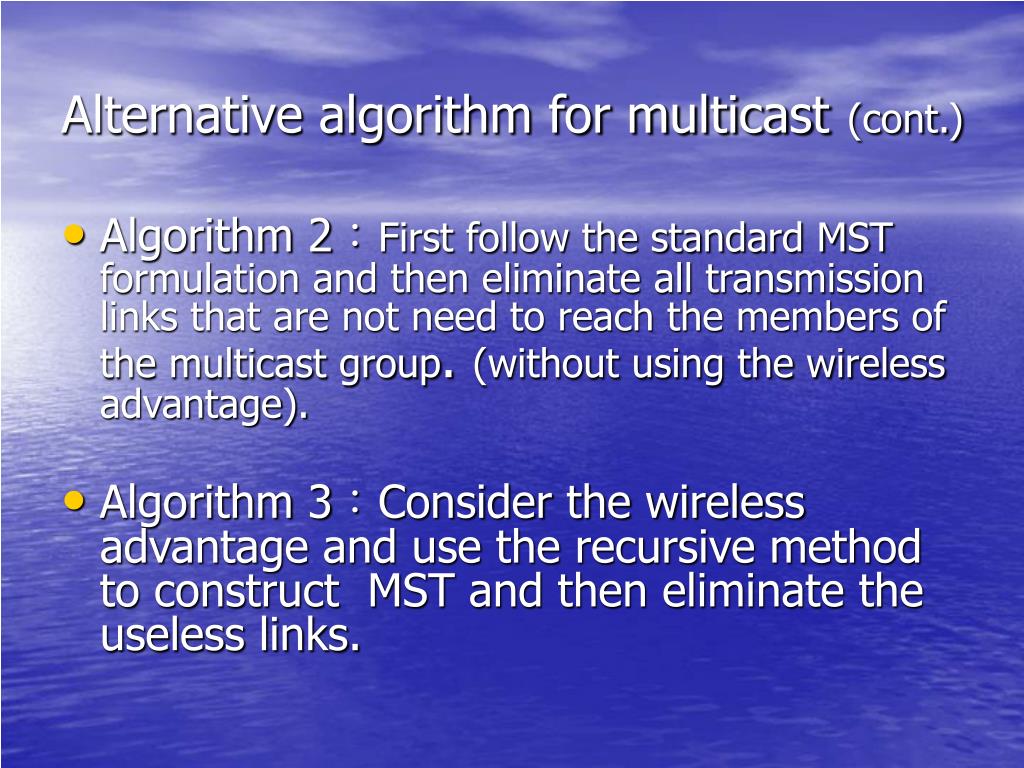 Alternative algorithm for multicast (cont.)

• Algorithm 2：First follow the standard MST formulation and then eliminate all transmission links that are not need to reach the members of the multicast group. (without using the wireless advantage).

• Algorithm 3：Consider the wireless advantage and use the recursive method to construct MST and then eliminate the useless links.